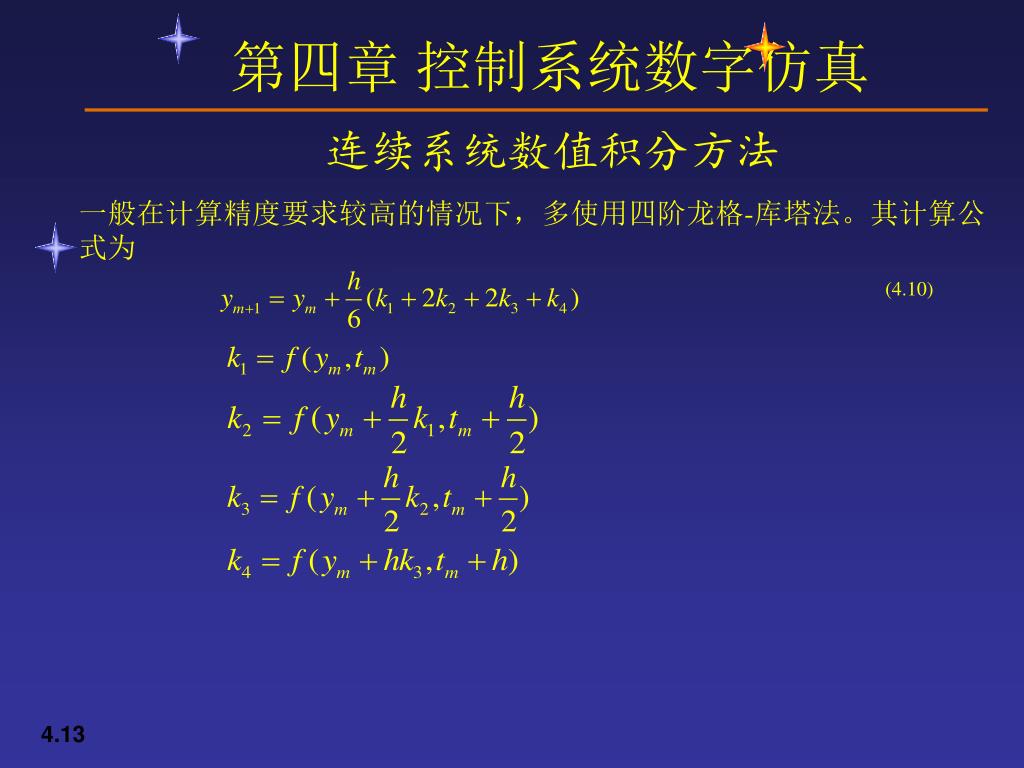 第四章 控制系统数字仿真

连续系统数值积分方法

一般在计算精度要求较高的情况下，多使用四阶龙格-库塔法。其计算公式为

$y_{m+1} = y_m + \frac{h}{6}(k_1 + 2k_2 + 2k_3 + k_4)$ (4.10)

$k_1 = f(y_m, t_m)$

$k_2 = f(y_m + \frac{h}{2}k_1, t_m + \frac{h}{2})$

$k_3 = f(y_m + \frac{h}{2}k_2, t_m + \frac{h}{2})$

$k_4 = f(y_m + hk_3, t_m + h)$

4.13